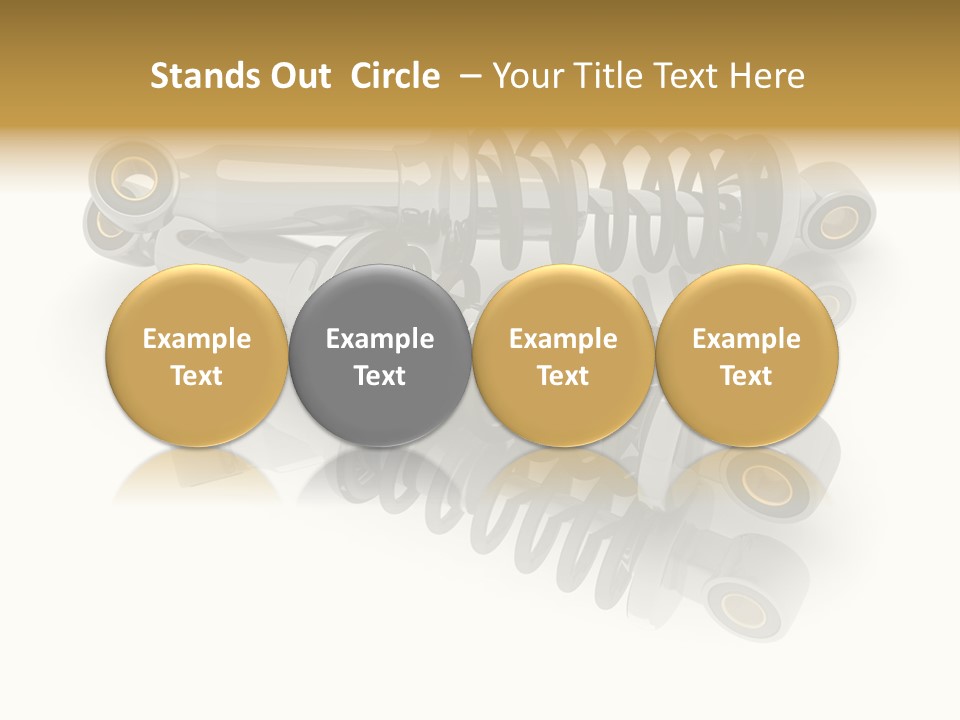 Stands Out Circle – Your Title Text Here

Example Text

Example Text

Example Text

Example Text